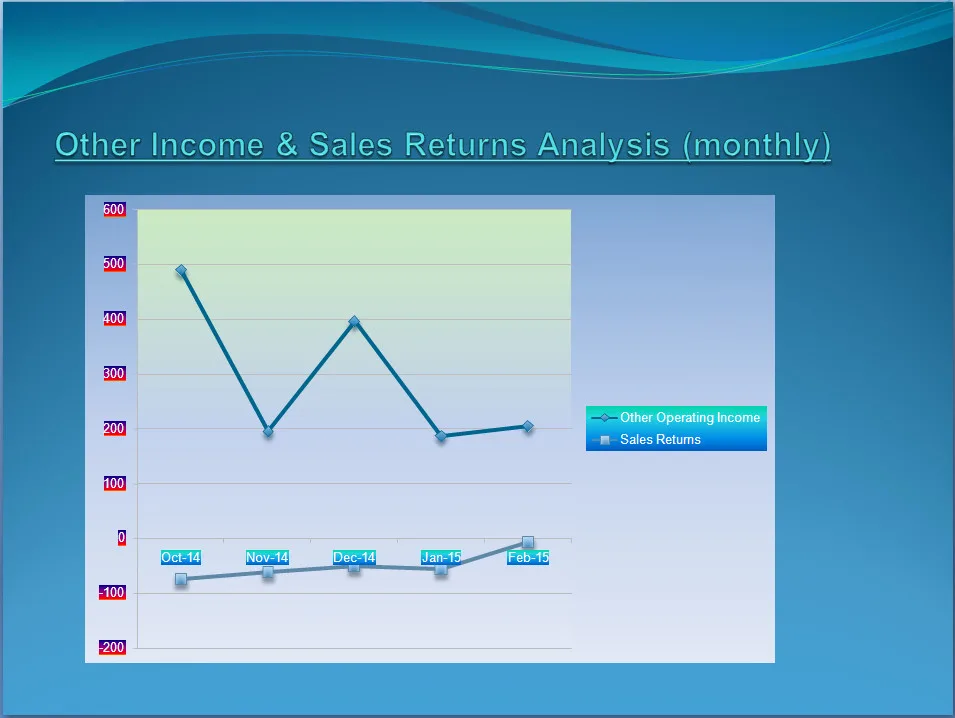 Other Income & Sales Returns Analysis (monthly)

600
500
400
300
200
100
0
-100
-200

Oct-14
Nov-14
Dec-14
Jan-15
Feb-15

Other Operating Income
Sales Returns